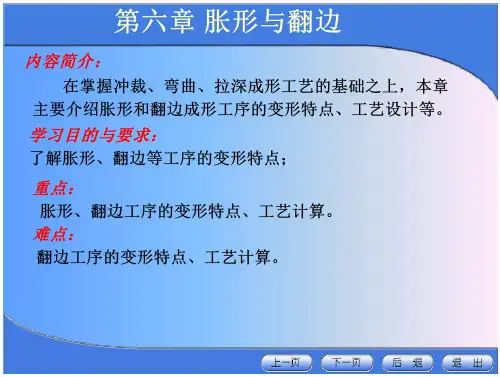 第六章 胀形与翻边

内容简介：

在掌握冲裁、弯曲、拉深成形工艺的基础之上，本章主要介绍胀形和翻边成形工序的变形特点、工艺设计等。

学习目的与要求：

了解胀形、翻边等工序的变形特点；

重点：

胀形、翻边工序的变形特点、工艺计算。

难点：

翻边工序的变形特点、工艺计算。

上一页 下一页 后 退 退 出